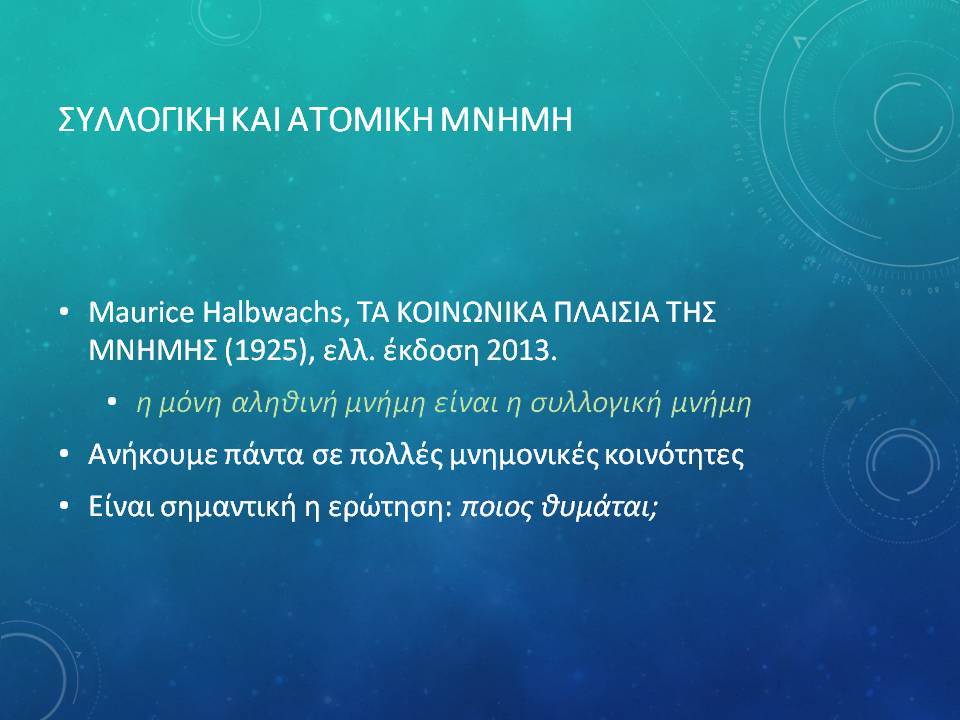 ΣΥΛΛΟΓΙΚΗ ΚΑΙ ΑΤΟΜΙΚΗ ΜΝΗΜΗ

• Maurice Halbwachs, ΤΑ ΚΟΙΝΩΝΙΚΑ ΠΛΑΙΣΙΑ ΤΗΣ ΜΝΗΜΗΣ (1925), ελλ. έκδοση 2013.
  • η μόνη αληθινή μνήμη είναι η συλλογική μνήμη
• Ανήκουμε πάντα σε πολλές μνημονικές κοινότητες
• Είναι σημαντική η ερώτηση: ποιος θυμάται;